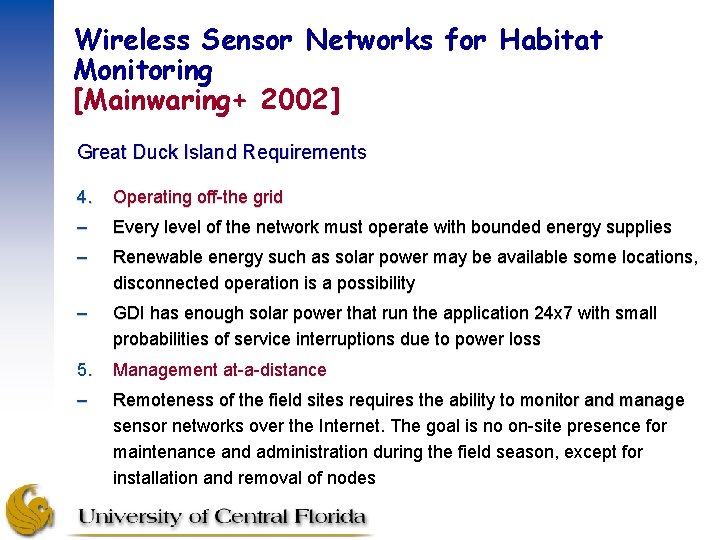 Wireless Sensor Networks for Habitat Monitoring
[Mainwaring+ 2002]

Great Duck Island Requirements

4. Operating off-the grid

– Every level of the network must operate with bounded energy supplies

– Renewable energy such as solar power may be available some locations, disconnected operation is a possibility

– GDI has enough solar power that run the application 24x7 with small probabilities of service interruptions due to power loss

5. Management at-a-distance

– Remoteness of the field sites requires the ability to monitor and manage sensor networks over the Internet. The goal is no on-site presence for maintenance and administration during the field season, except for installation and removal of nodes

University of Central Florida